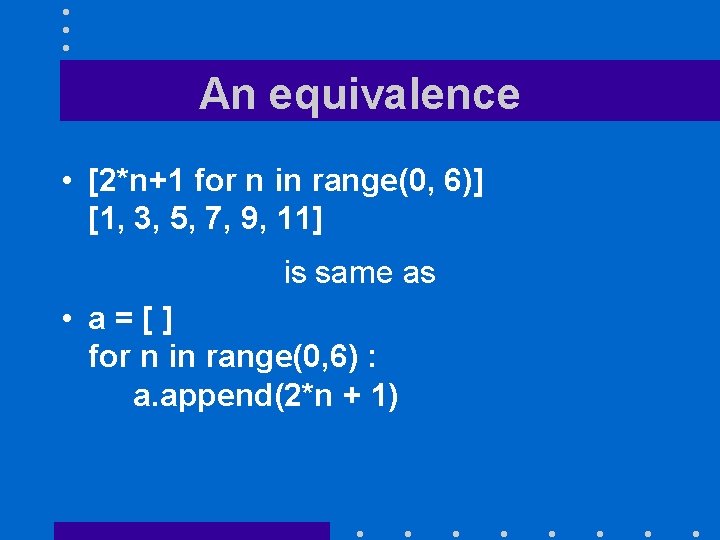 An equivalence

• [2*n+1 for n in range(0, 6)]
[1, 3, 5, 7, 9, 11]

is same as

• a = [ ]
for n in range(0,6) :
    a.append(2*n + 1)